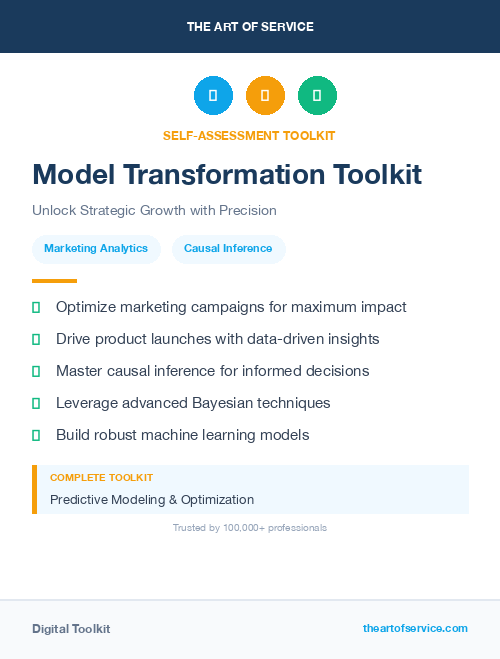 THE ART OF SERVICE

SELF-ASSESSMENT TOOLKIT

Model Transformation Toolkit

Unlock Strategic Growth with Precision

Marketing Analytics

Causal Inference

Optimize marketing campaigns for maximum impact

Drive product launches with data-driven insights

Master causal inference for informed decisions

Leverage advanced Bayesian techniques

Build robust machine learning models

COMPLETE TOOLKIT

Predictive Modeling & Optimization

Trusted by 100,000+ professionals

Digital Toolkit

theartofservice.com